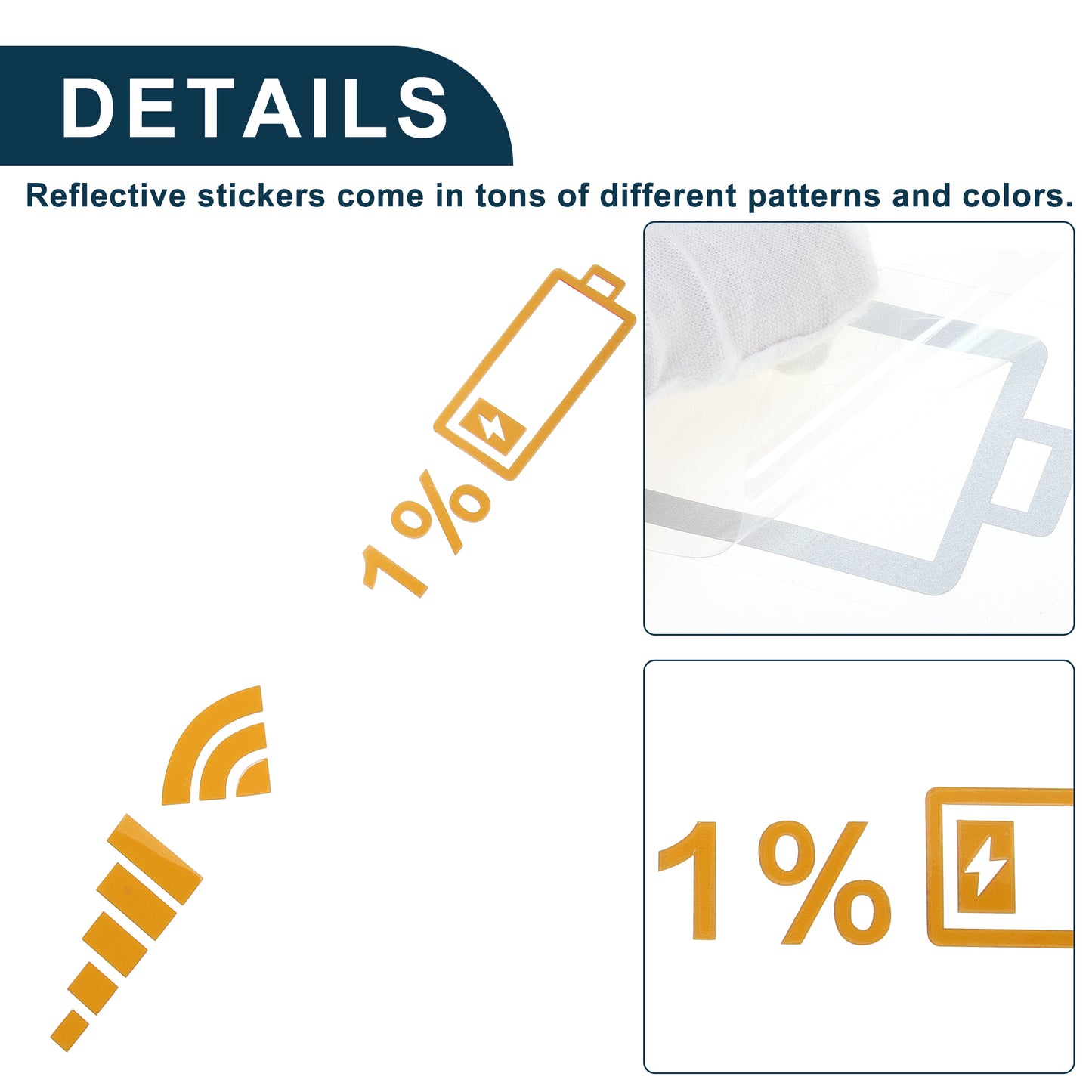 DETAILS

Reflective stickers come in tons of different patterns and colors.

1%

1%